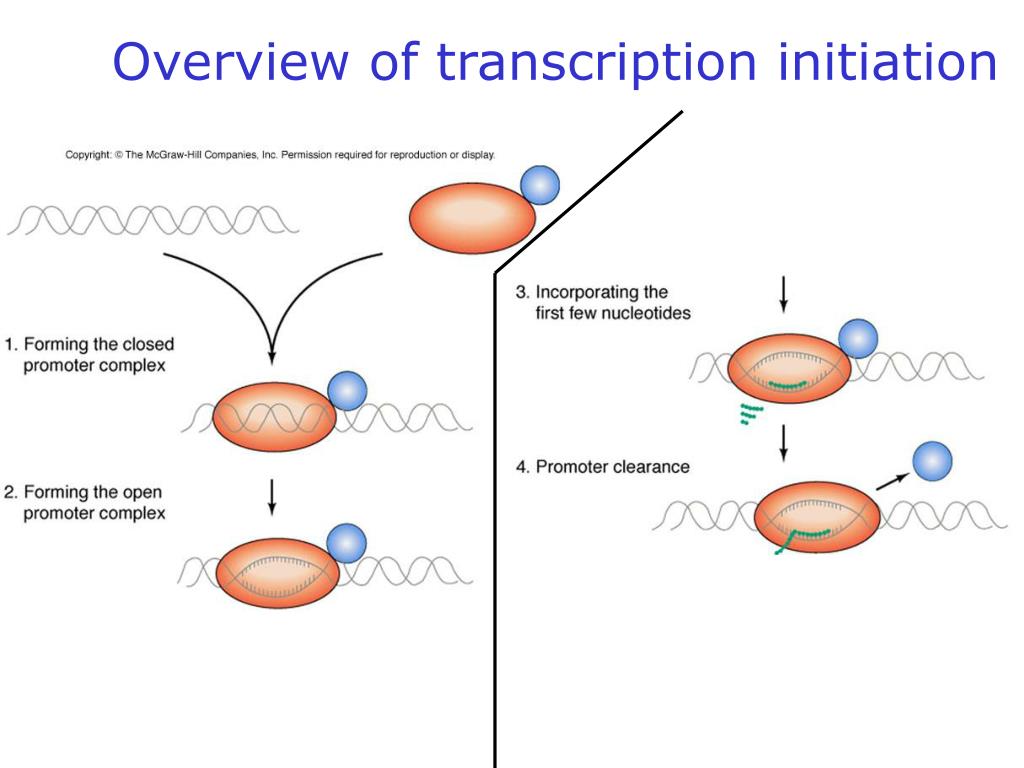 Overview of transcription initiation

Copyright: © The McGraw-Hill Companies, Inc. Permission required for reproduction or display.

1. Forming the closed promoter complex

2. Forming the open promoter complex

3. Incorporating the first few nucleotides

4. Promoter clearance